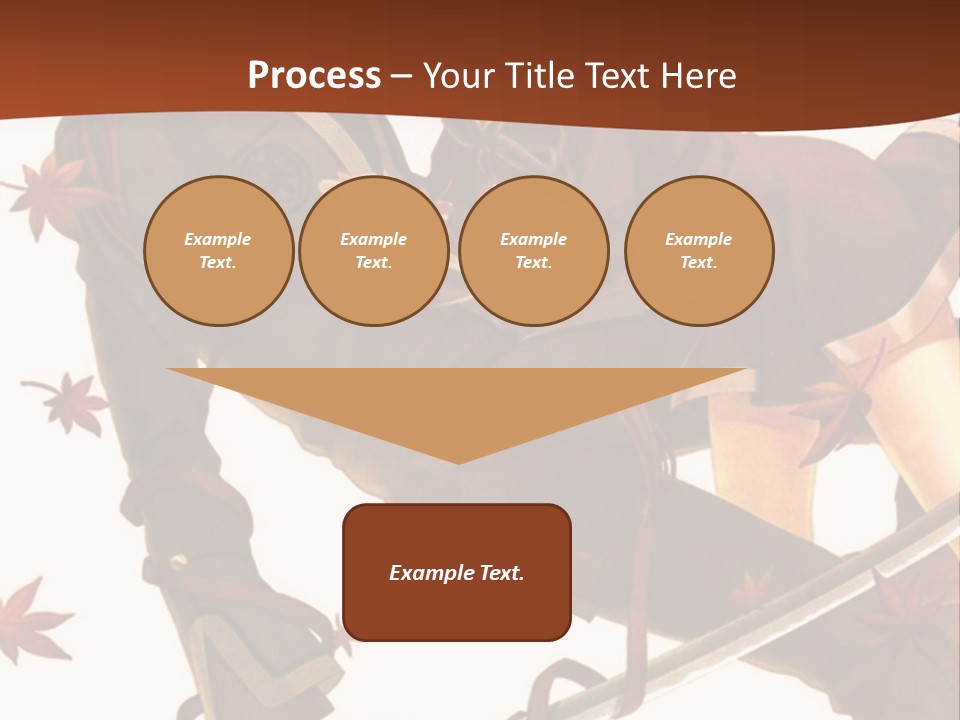 Process – Your Title Text Here

Example Text.

Example Text.

Example Text.

Example Text.

Example Text.